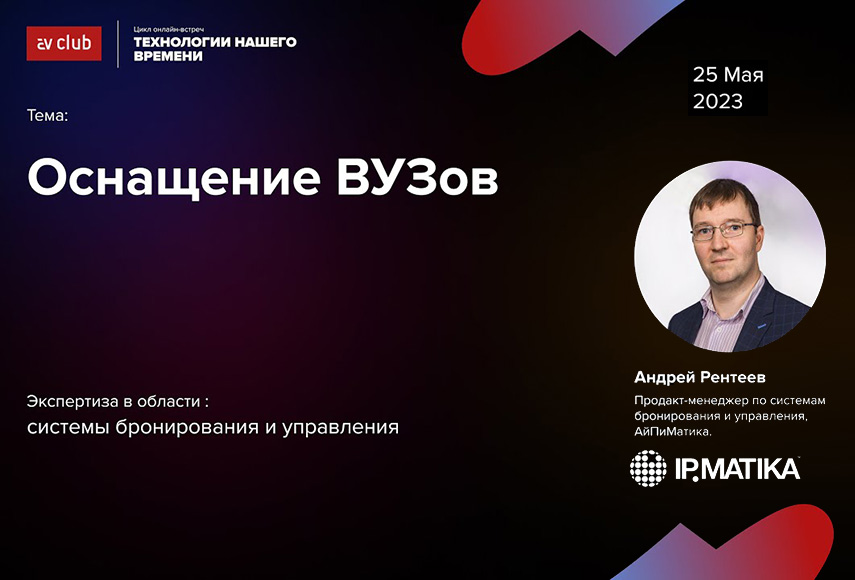 av club

Цикл онлайн-встреч
ТЕХНОЛОГИИ НАШЕГО ВРЕМЕНИ

25 Мая 2023

Тема:

Оснащение ВУЗов

Экспертиза в области :
системы бронирования и управления

Андрей Рентеев
Продакт-менеджер по системам бронирования и управления, АйПиМатика.

IP.MATIKA